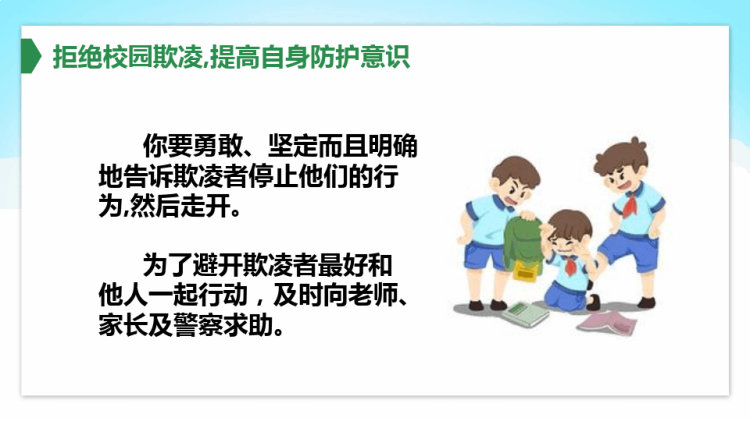 拒绝校园欺凌,提高自身防护意识

你要勇敢、坚定而且明确地告诉欺凌者停止他们的行为,然后走开。

为了避开欺凌者最好和他人一起行动，及时向老师、家长及警察求助。